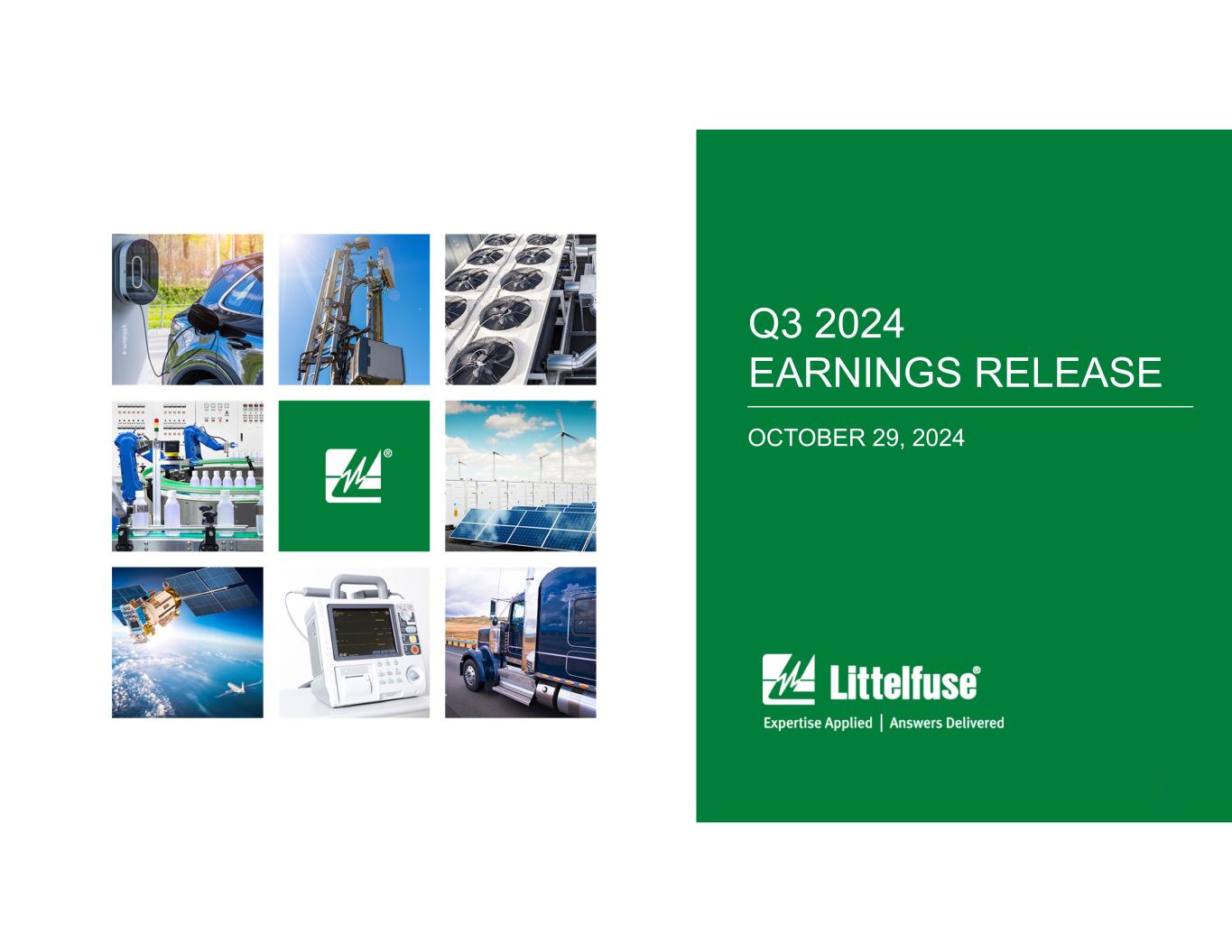 Q3 2024
EARNINGS RELEASE

OCTOBER 29, 2024

Littelfuse®

Expertise Applied | Answers Delivered